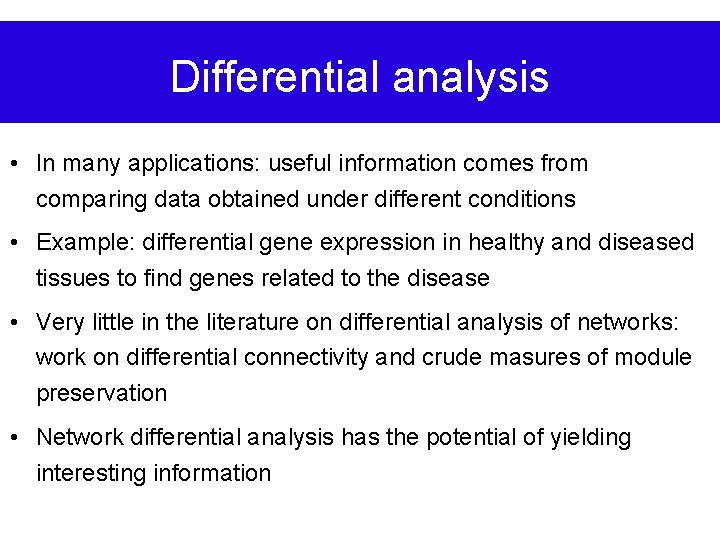 Differential analysis

• In many applications: useful information comes from comparing data obtained under different conditions

• Example: differential gene expression in healthy and diseased tissues to find genes related to the disease

• Very little in the literature on differential analysis of networks: work on differential connectivity and crude masures of module preservation

• Network differential analysis has the potential of yielding interesting information